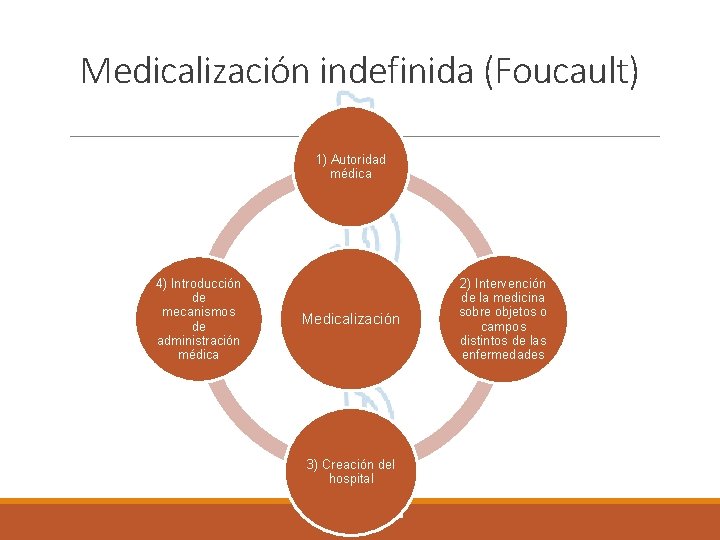 Medicalización indefinida (Foucault)

1) Autoridad médica

2) Intervención de la medicina sobre objetos o campos distintos de las enfermedades

3) Creación del hospital

4) Introducción de mecanismos de administración médica

Medicalización